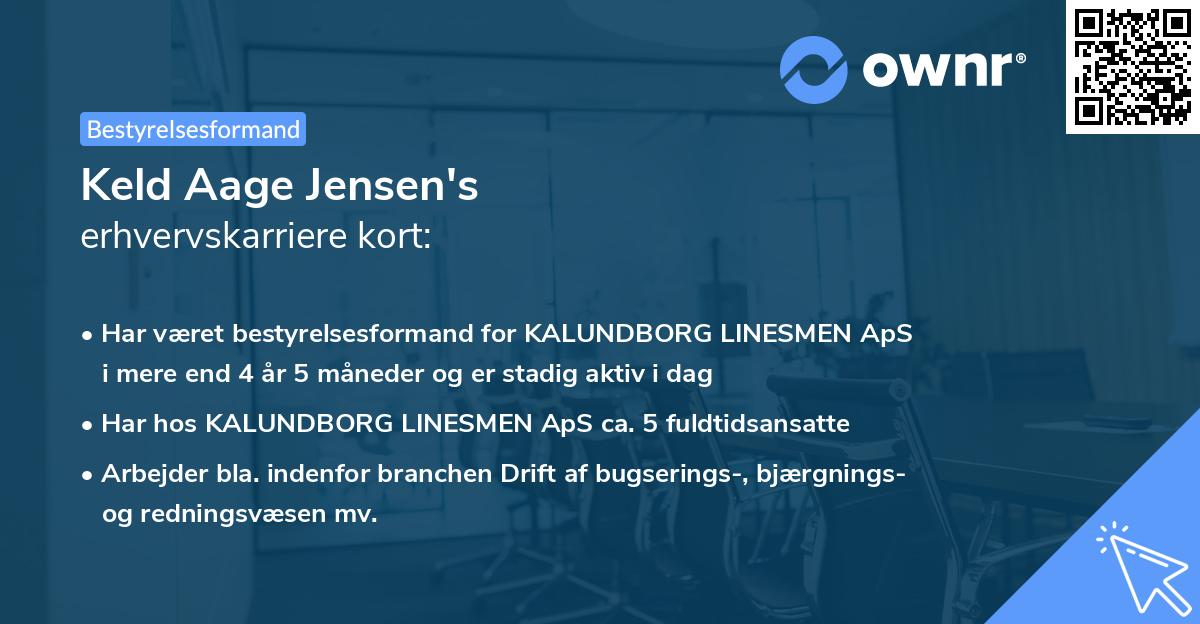 ownr®

Bestyrelsesformand

Keld Aage Jensen's
erhvervskarriere kort:

• Har været bestyrelsesformand for KALUNDBORG LINESMEN ApS i mere end 4 år 5 måneder og er stadig aktiv i dag

• Har hos KALUNDBORG LINESMEN ApS ca. 5 fuldtidsansatte

• Arbejder bla. indenfor branchen Drift af bugserings-, bjærgnings- og redningsvæsen mv.